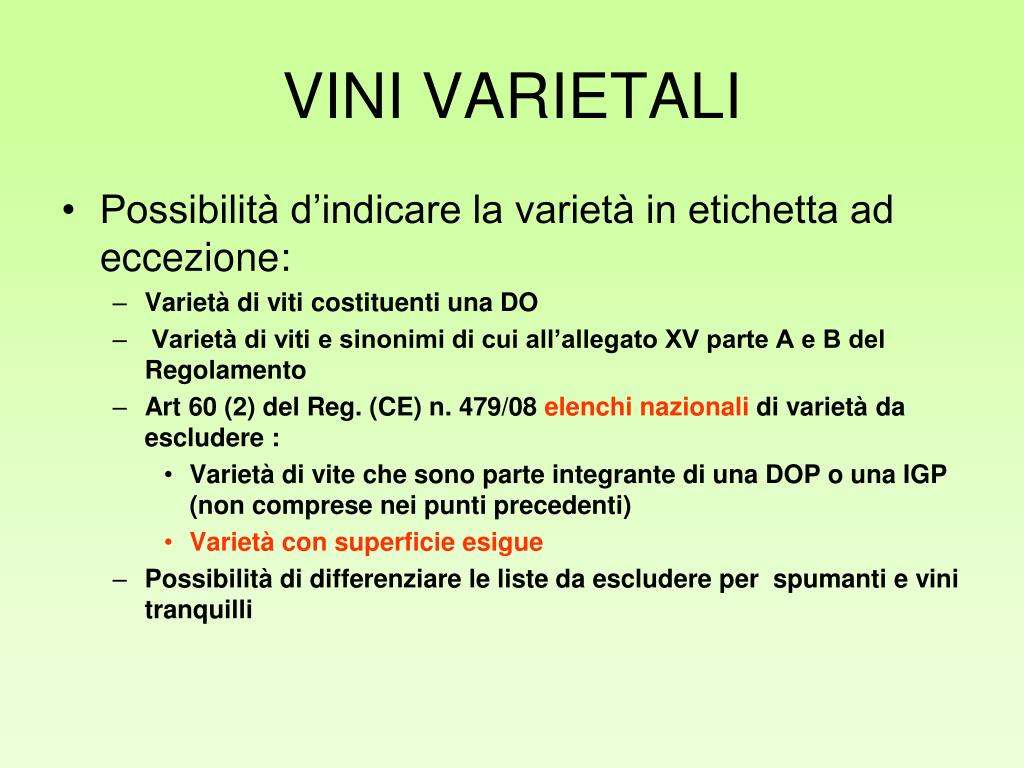 VINI VARIETALI

• Possibilità d’indicare la varietà in etichetta ad eccezione:
– Varietà di viti costituenti una DO
– Varietà di viti e sinonimi di cui all’allegato XV parte A e B del Regolamento
– Art 60 (2) del Reg. (CE) n. 479/08 elenchi nazionali di varietà da escludere :
• Varietà di vite che sono parte integrante di una DOP o una IGP (non comprese nei punti precedenti)
• Varietà con superficie esigue
– Possibilità di differenziare le liste da escludere per spumanti e vini tranquilli